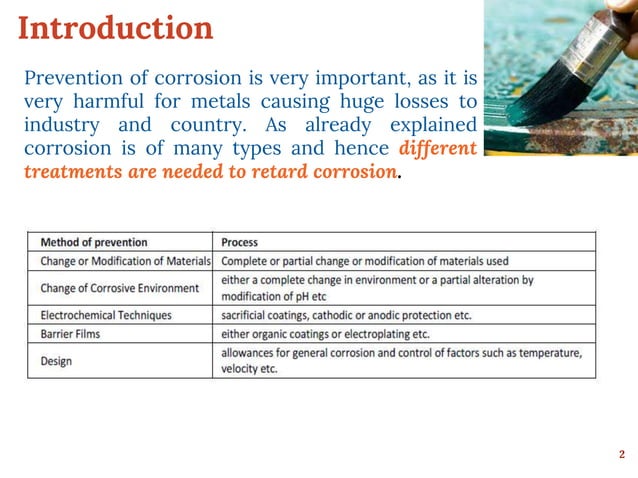 Introduction

Prevention of corrosion is very important, as it is very harmful for metals causing huge losses to industry and country. As already explained corrosion is of many types and hence different treatments are needed to retard corrosion.

| Method of prevention | Process |
|---|---|
| Change or Modification of Materials | Complete or partial change or modification of materials used |
| Change of Corrosive Environment | either a complete change in environment or a partial alteration by modification of pH etc |
| Electrochemical Techniques | sacrificial coatings, cathodic or anodic protection etc. |
| Barrier Films | either organic coatings or electroplating etc. |
| Design | allowances for general corrosion and control of factors such as temperature, velocity etc. |

2